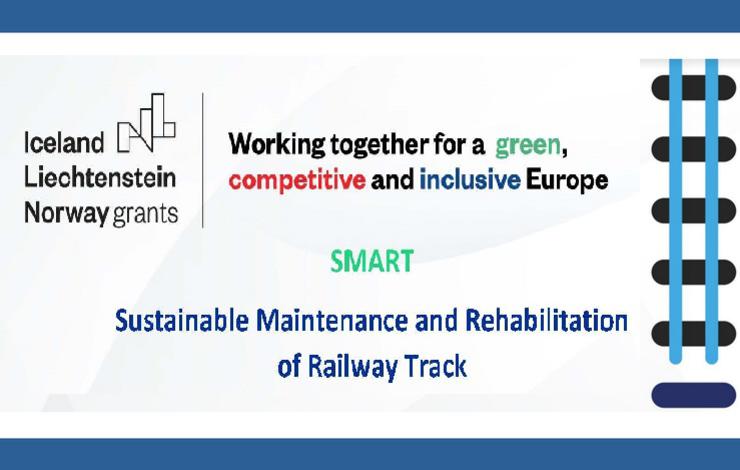 Iceland
Liechtenstein
Norway grants

Working together for a green, competitive and inclusive Europe

SMART

Sustainable Maintenance and Rehabilitation of Railway Track